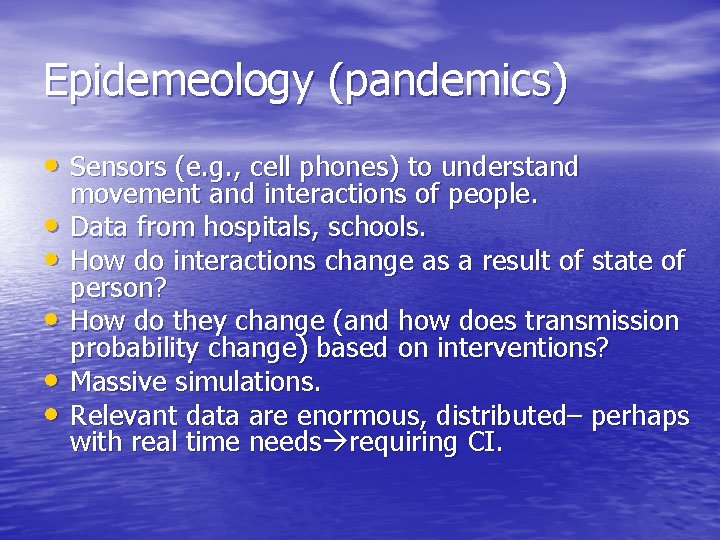 Epidemeology (pandemics)

• Sensors (e.g., cell phones) to understand movement and interactions of people.
• Data from hospitals, schools.
• How do interactions change as a result of state of person?
• How do they change (and how does transmission probability change) based on interventions?
• Massive simulations.
• Relevant data are enormous, distributed– perhaps with real time needs→requiring CI.